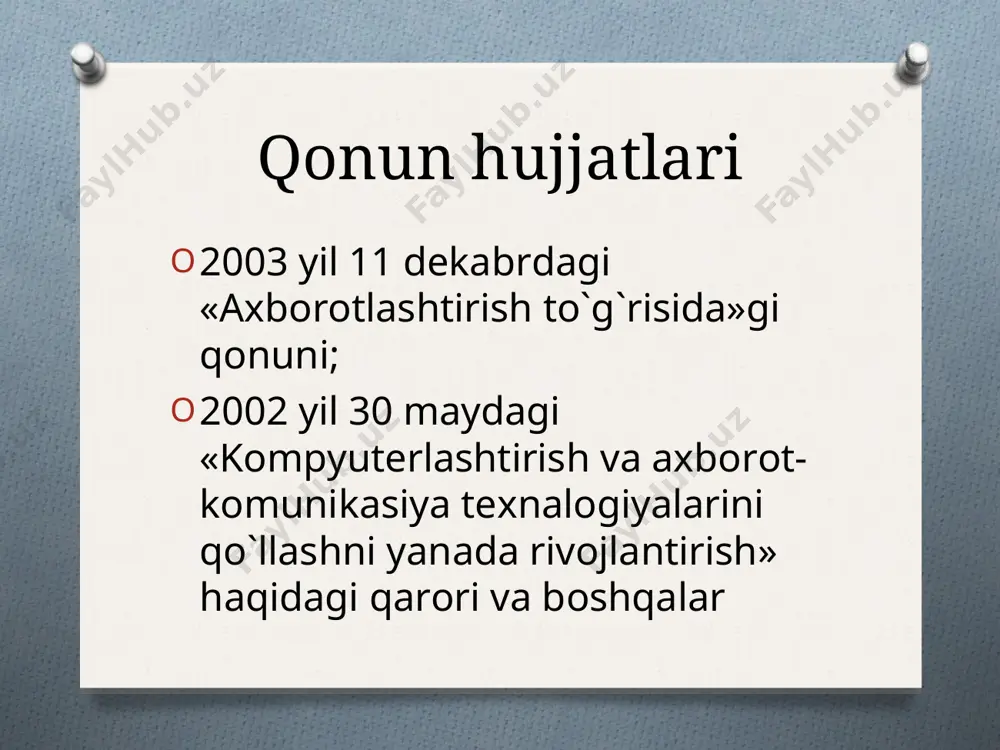 FaylHub.uz FaylHub.uz FaylHub.uz

Qonun hujjatlari

O 2003 yil 11 dekabrdagi «Axborotlashtirish to`g`risida»gi qonuni;

O 2002 yil 30 maydagi «Kompyuterlashtirish va axborot-komunikasiya texnalogiyalarini qo`llashni yanada rivojlantirish» haqidagi qarori va boshqalar

FaylHub.uz FaylHub.uz